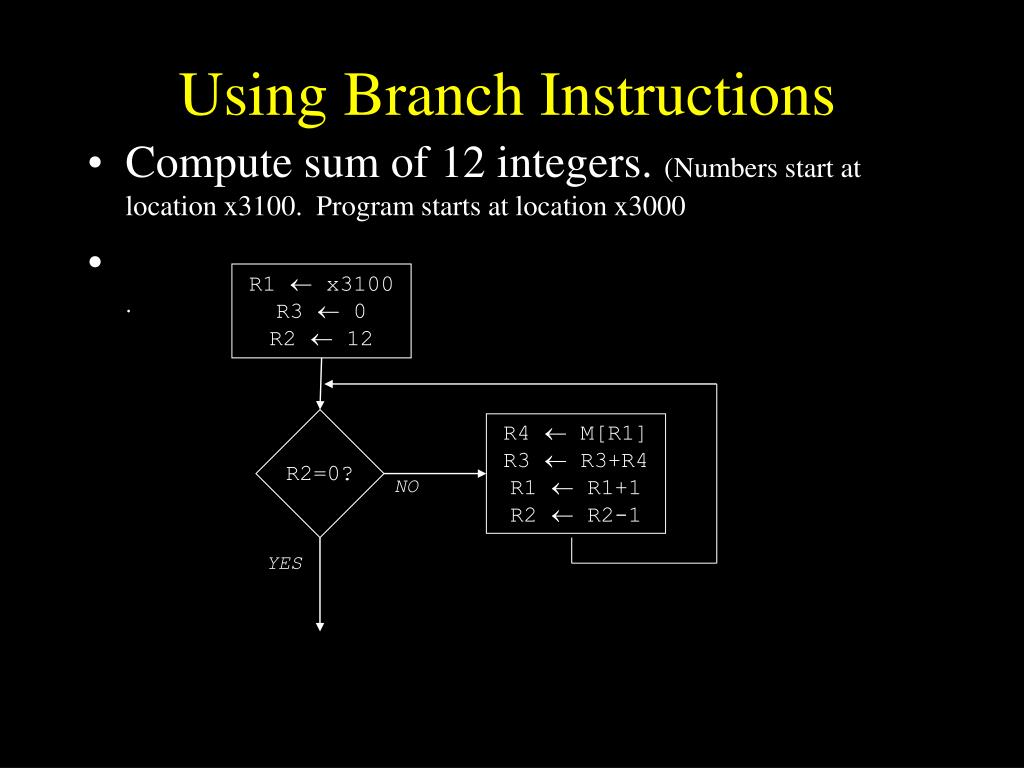 Using Branch Instructions

• Compute sum of 12 integers. (Numbers start at location x3100. Program starts at location x3000

• .

R1 $\leftarrow$ x3100
R3 $\leftarrow$ 0
R2 $\leftarrow$ 12

R2=0?

NO

YES

R4 $\leftarrow$ M[R1]
R3 $\leftarrow$ R3+R4
R1 $\leftarrow$ R1+1
R2 $\leftarrow$ R2-1